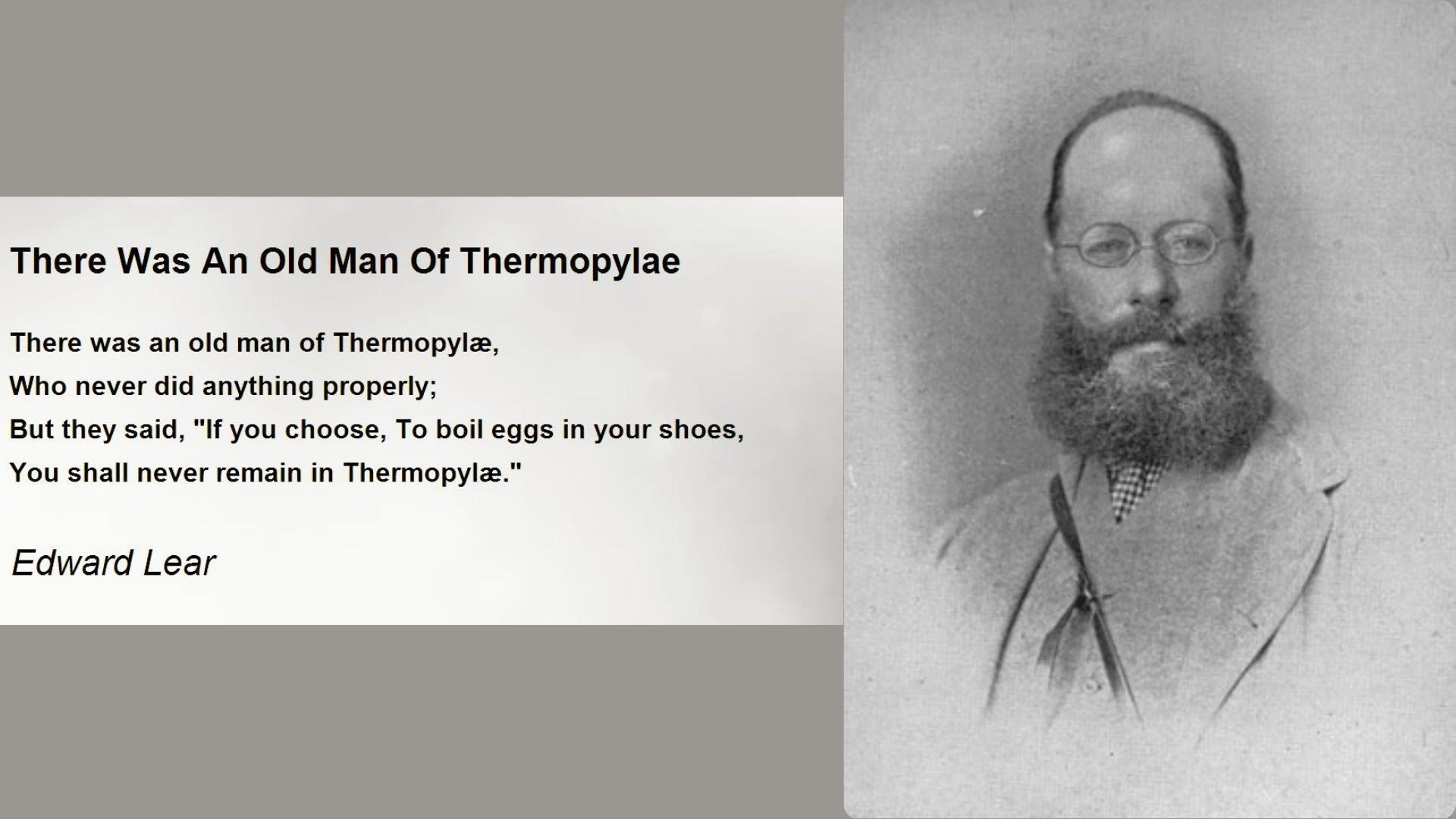 There Was An Old Man Of Thermopylae

There was an old man of Thermopylæ,
Who never did anything properly;
But they said, "If you choose, To boil eggs in your shoes,
You shall never remain in Thermopylæ."

Edward Lear